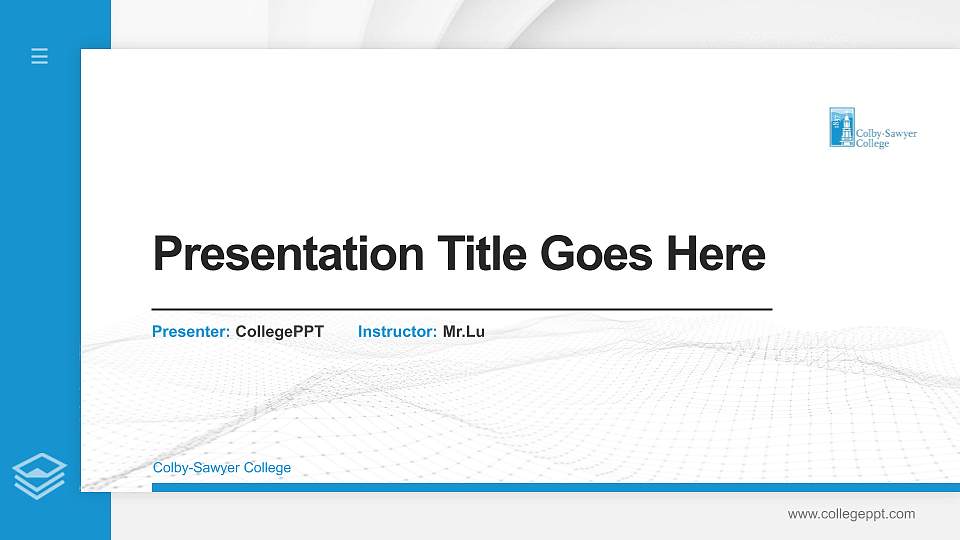 Colby-Sawyer College

Presentation Title Goes Here

Presenter: CollegePPT Instructor: Mr.Lu

Colby-Sawyer College

www.collegeppt.com